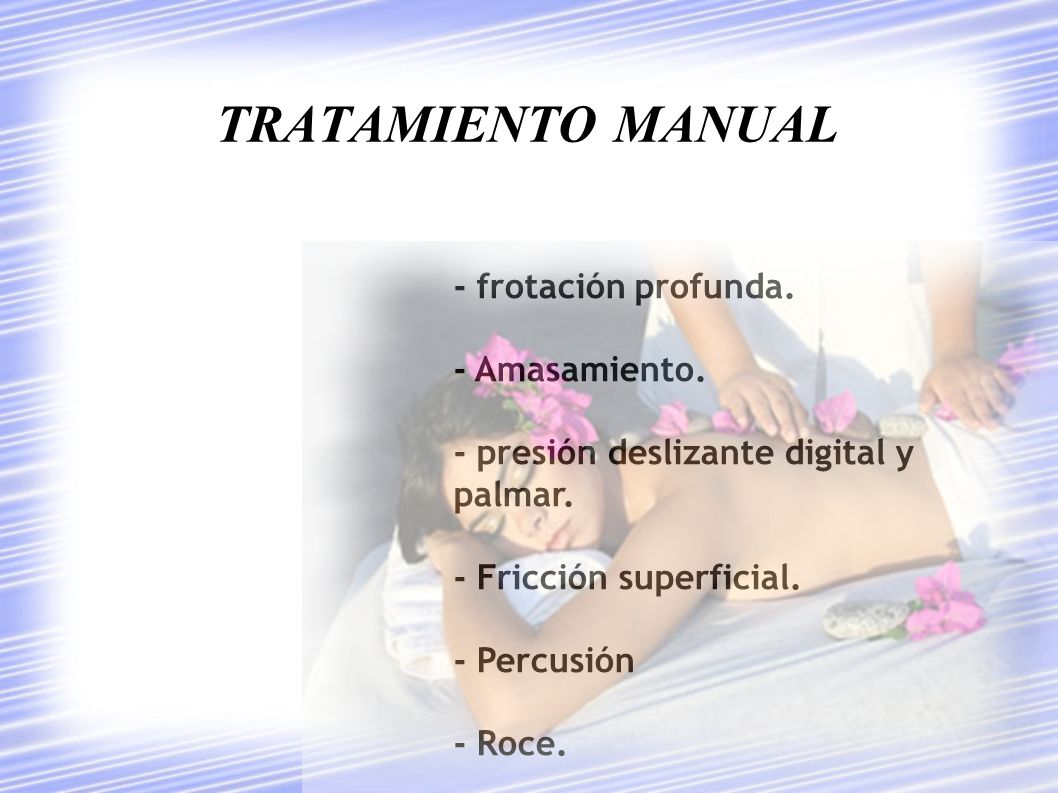 TRATAMIENTO MANUAL

- frotación profunda.

- Amasamiento.

- presión deslizante digital y palmar.

- Fricción superficial.

- Percusión

- Roce.